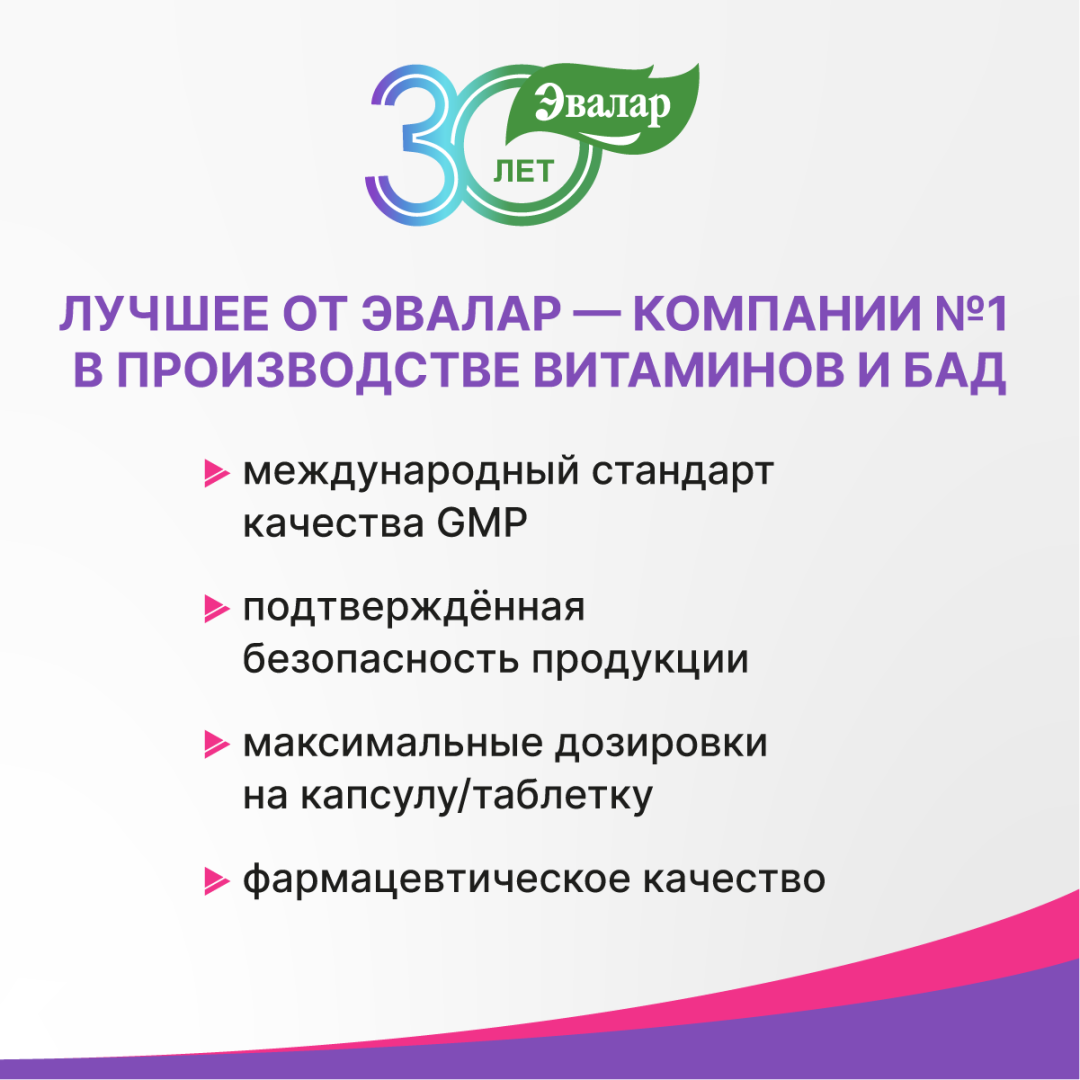 30 ЛЕТ Эвалар

ЛУЧШЕЕ ОТ ЭВАЛАР — КОМПАНИИ №1 В ПРОИЗВОДСТВЕ ВИТАМИНОВ И БАД

международный стандарт качества GMP

подтверждённая безопасность продукции

максимальные дозировки на капсулу/таблетку

фармацевтическое качество